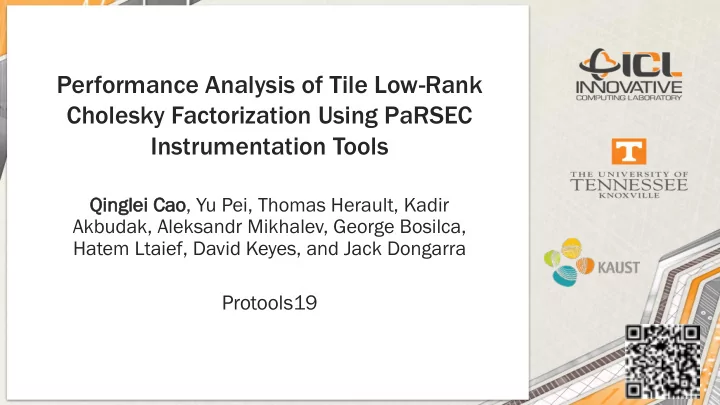 Performance Analysis of Tile Low-Rank Cholesky Factorization Using PaRSEC Instrumentation Tools

Qinglei Cao, Yu Pei, Thomas Herault, Kadir Akbudak, Aleksandr Mikhalev, George Bosilca, Hatem Ltaief, David Keyes, and Jack Dongarra

Protools19

ICL
INNOVATIVE
COMPUTING LABORATORY

T
THE UNIVERSITY OF
TENNESSEE
KNOXVILLE

KAUST